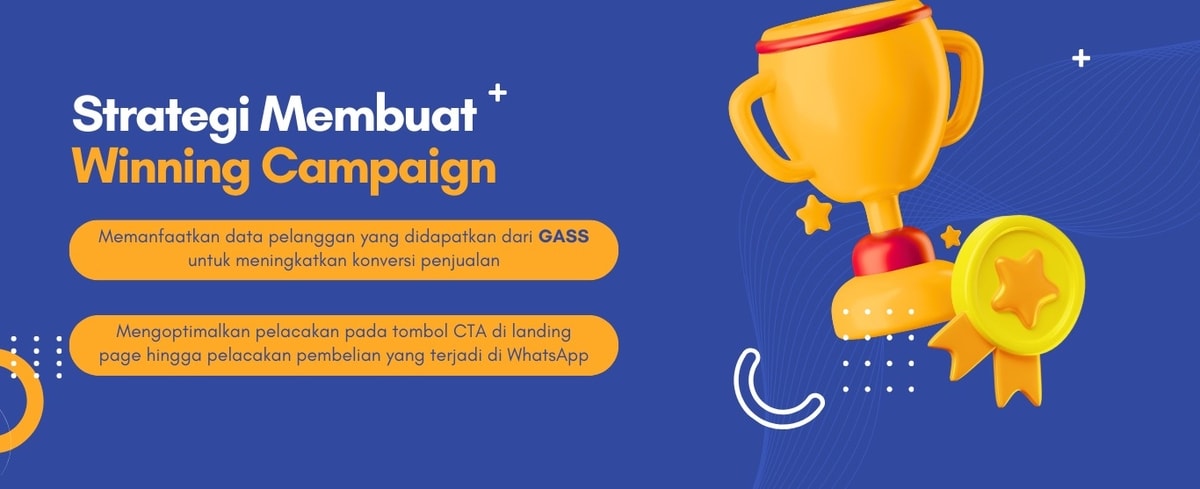 Strategi Membuat
Winning Campaign

Memanfaatkan data pelanggan yang didapatkan dari GASS untuk meningkatkan konversi penjualan

Mengoptimalkan pelacakan pada tombol CTA di landing page hingga pelacakan pembelian yang terjadi di WhatsApp